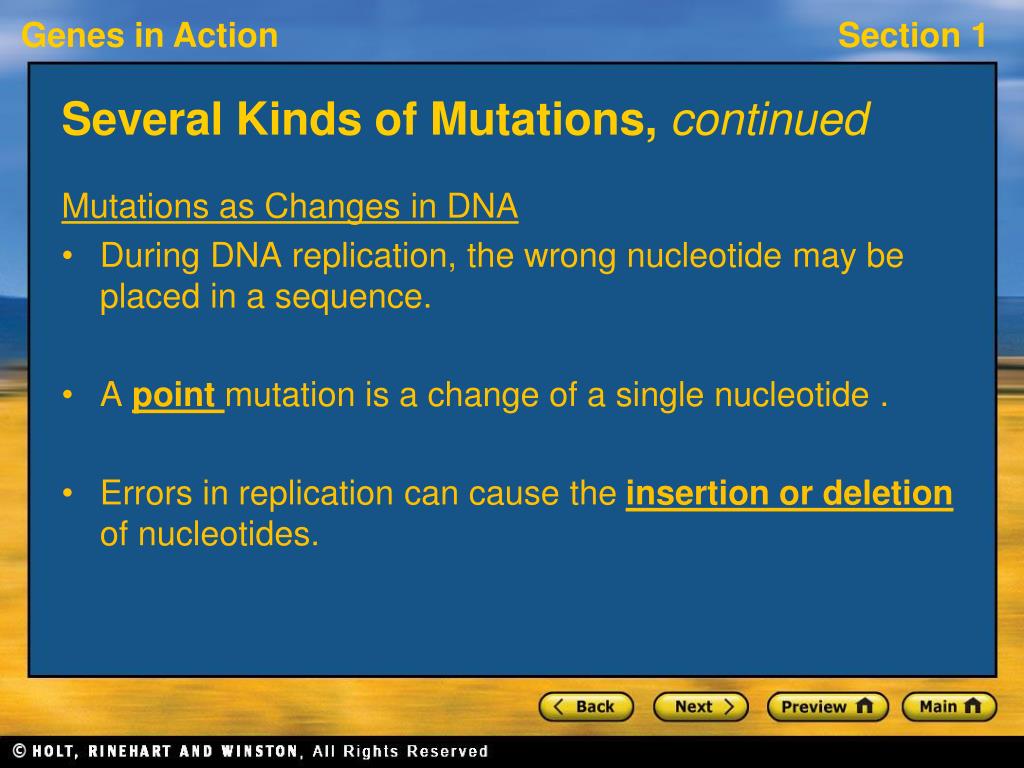 Genes in Action

Section 1

Several Kinds of Mutations, continued

Mutations as Changes in DNA

• During DNA replication, the wrong nucleotide may be placed in a sequence.

• A point mutation is a change of a single nucleotide .

• Errors in replication can cause the insertion or deletion of nucleotides.

Back

Next

Preview

Main

© HOLT, RINEHART AND WINSTON, All Rights Reserved